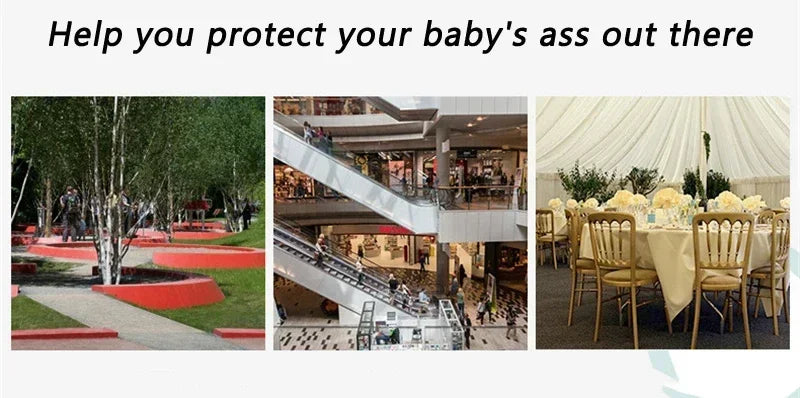 Help you protect your baby's ass out there